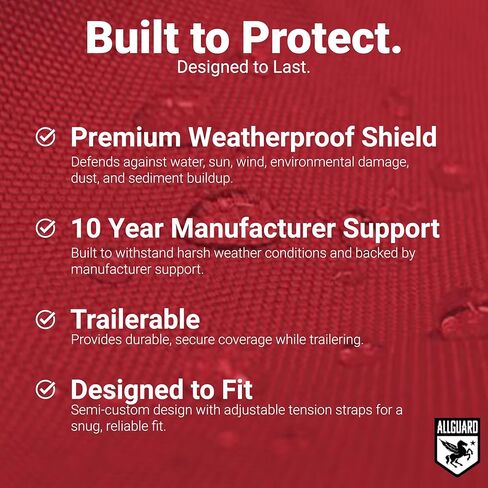 Built to Protect.
Designed to Last.

Premium Weatherproof Shield
Defends against water, sun, wind, environmental damage, dust, and sediment buildup.

10 Year Manufacturer Support
Built to withstand harsh weather conditions and backed by manufacturer support.

Trailerable
Provides durable, secure coverage while trailering.

Designed to Fit
Semi-custom design with adjustable tension straps for a snug, reliable fit.

ALLGUARD